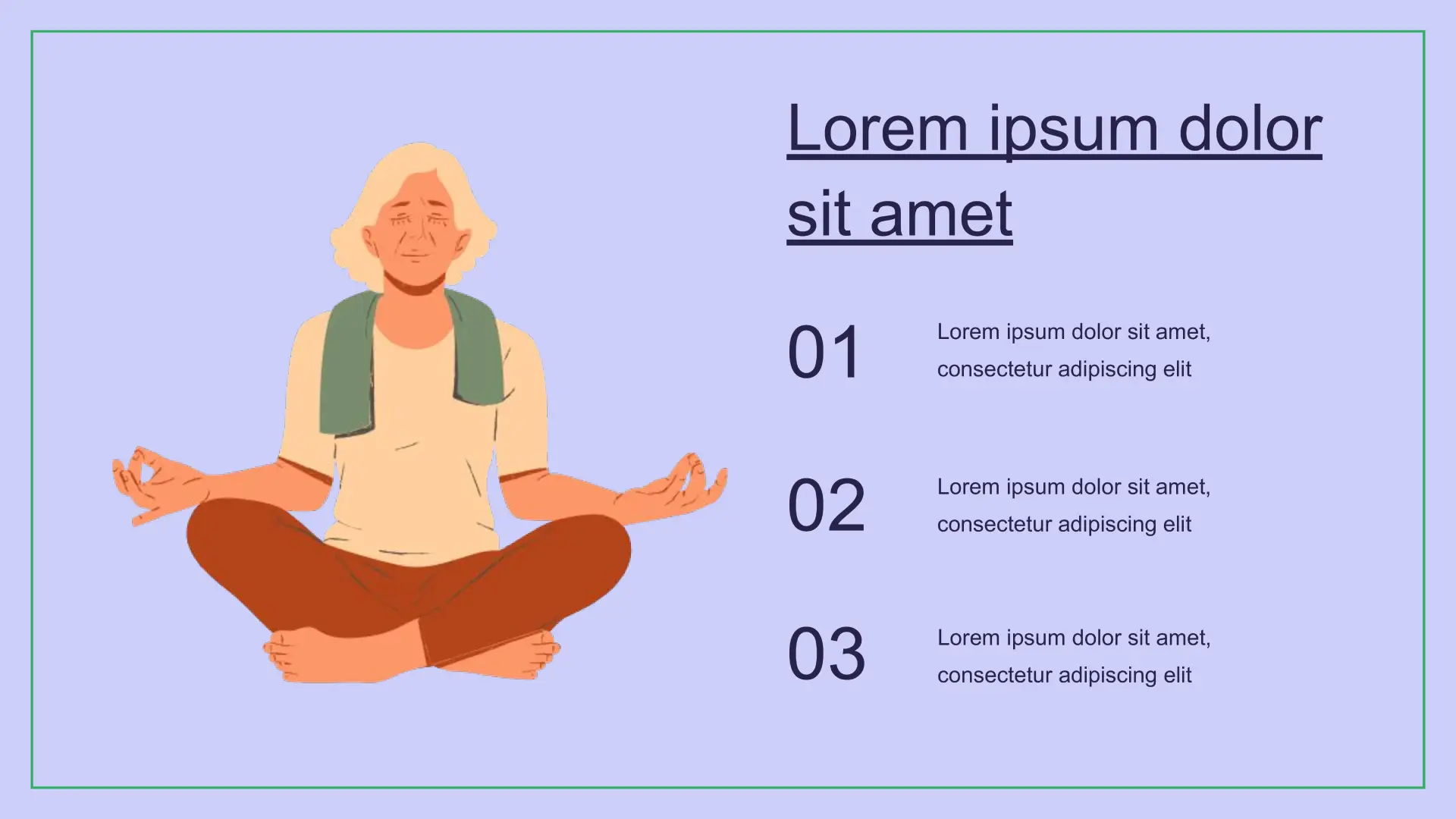 Lorem ipsum dolor sit amet

01

Lorem ipsum dolor sit amet, consectetur adipiscing elit

02

Lorem ipsum dolor sit amet, consectetur adipiscing elit

03

Lorem ipsum dolor sit amet, consectetur adipiscing elit